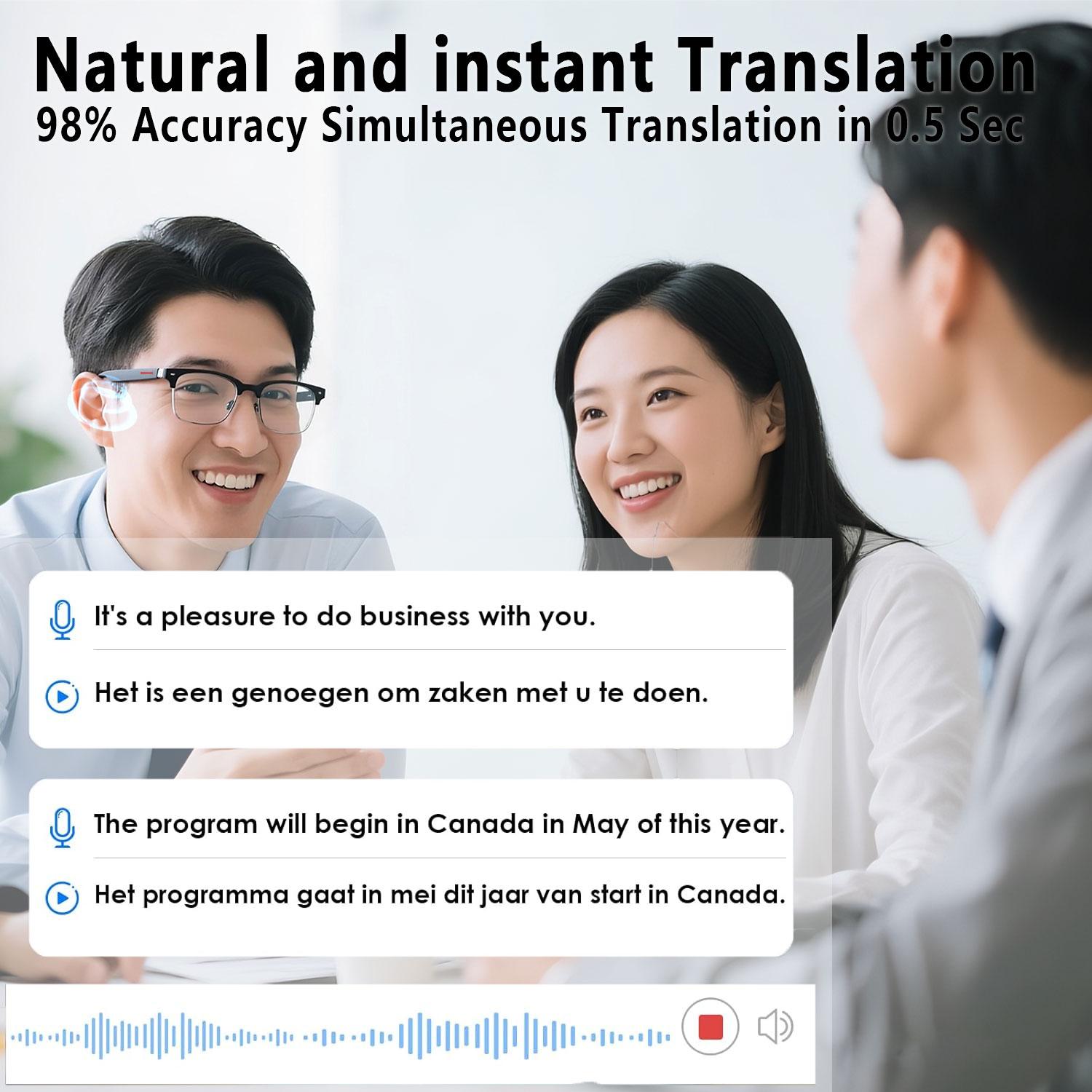 Natural and instant Translation
98% Accuracy Simultaneous Translation in 0.5 Sec

It's a pleasure to do business with you.

Het is een genoegen om zaken met u te doen.

The program will begin in Canada in May of this year.

Het programma gaat in mei dit jaar van start in Canada.